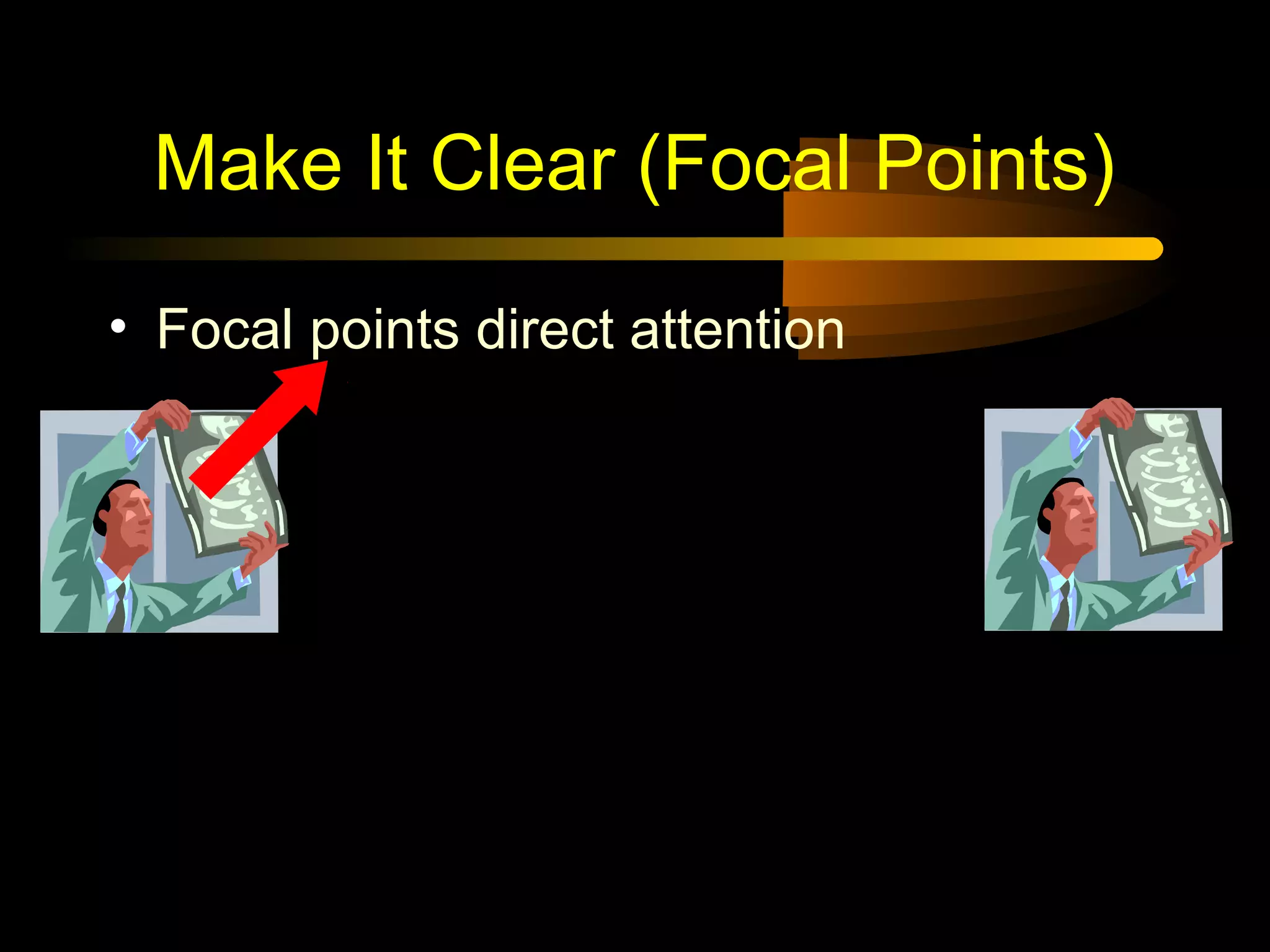 Make It Clear (Focal Points)

• Focal points direct attention